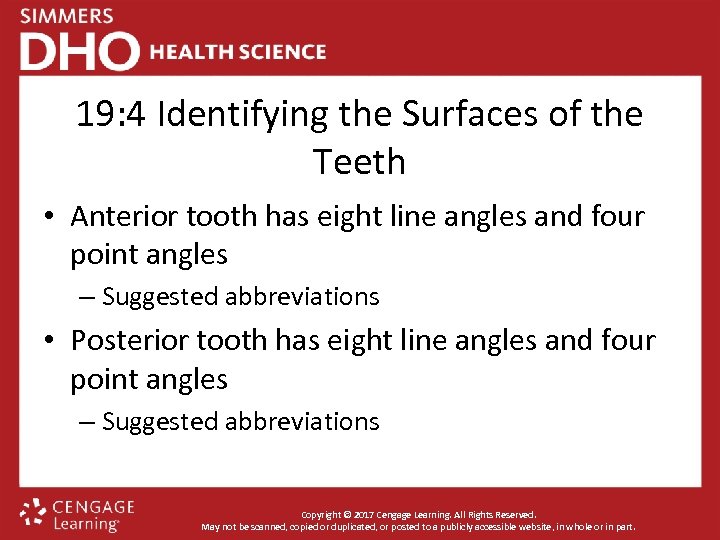 SIMMERS
DHO HEALTH SCIENCE

19:4 Identifying the Surfaces of the Teeth

• Anterior tooth has eight line angles and four point angles
– Suggested abbreviations
• Posterior tooth has eight line angles and four point angles
– Suggested abbreviations

CENGAGE Learning

Copyright © 2017 Cengage Learning. All Rights Reserved.
May not be scanned, copied or duplicated, or posted to a publicly accessible website, in whole or in part.